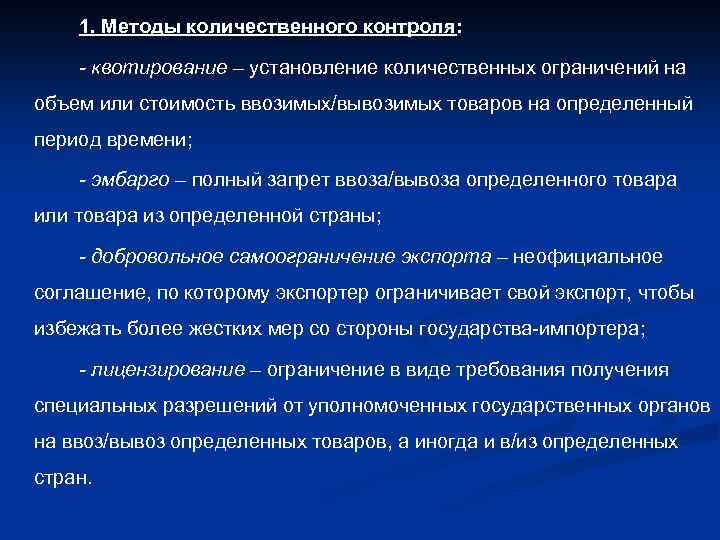 1. Методы количественного контроля:

- квотирование – установление количественных ограничений на объем или стоимость ввозимых/вывозимых товаров на определенный период времени;

- эмбарго – полный запрет ввоза/вывоза определенного товара или товара из определенной страны;

- добровольное самоограничение экспорта – неофициальное соглашение, по которому экспортер ограничивает свой экспорт, чтобы избежать более жестких мер со стороны государства-импортера;

- лицензирование – ограничение в виде требования получения специальных разрешений от уполномоченных государственных органов на ввоз/вывоз определенных товаров, а иногда и в/из определенных стран.